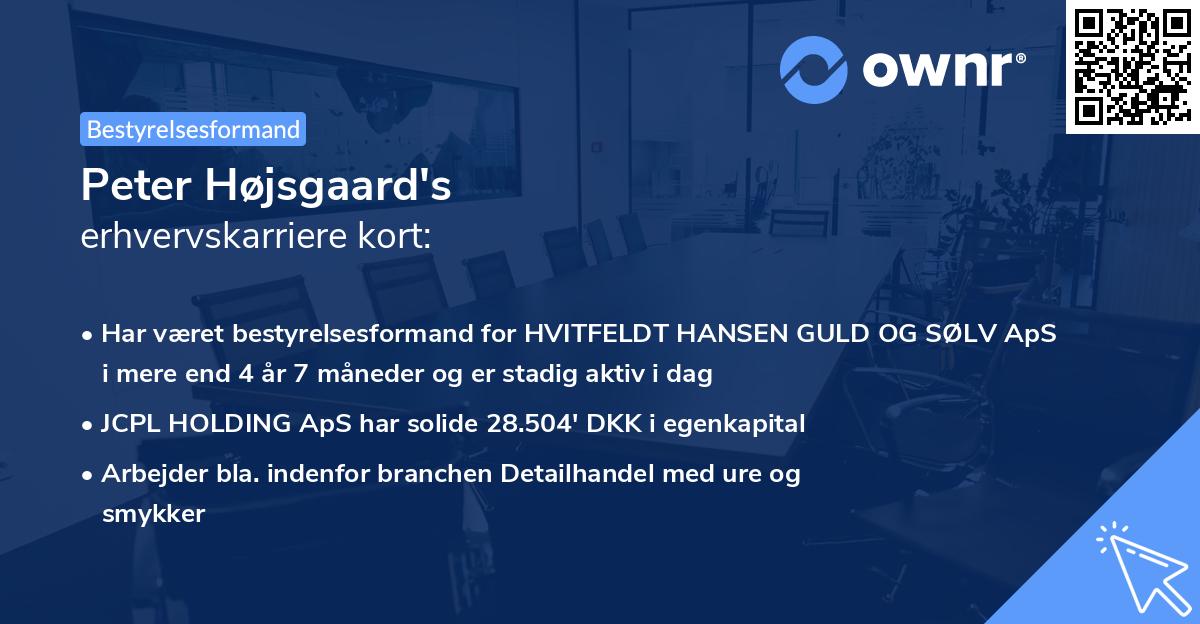 ownr®

Bestyrelsesformand

Peter Højsgaard's
erhvervskarriere kort:

• Har været bestyrelsesformand for HVITFELDT HANSEN GULD OG SØLV ApS i mere end 4 år 7 måneder og er stadig aktiv i dag
• JCPL HOLDING ApS har solide 28.504' DKK i egenkapital
• Arbejder bla. indenfor branchen Detailhandel med ure og smykker